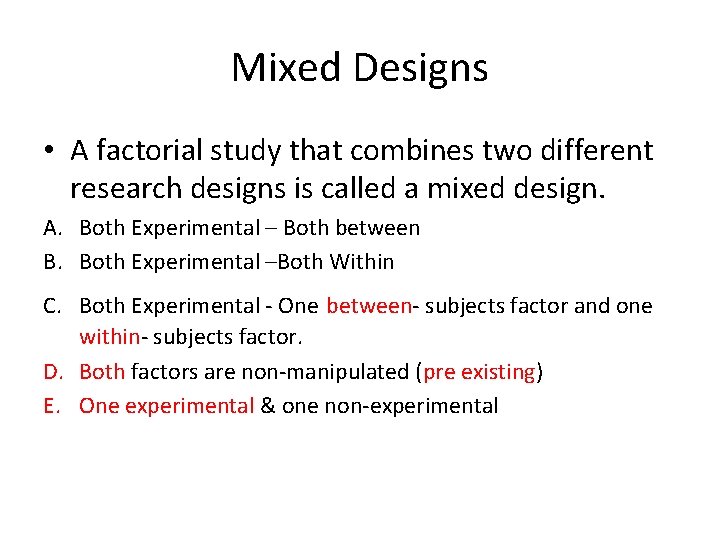 Mixed Designs

• A factorial study that combines two different research designs is called a mixed design.

A. Both Experimental – Both between
B. Both Experimental –Both Within
C. Both Experimental - One between- subjects factor and one within- subjects factor.
D. Both factors are non-manipulated (pre existing)
E. One experimental & one non-experimental